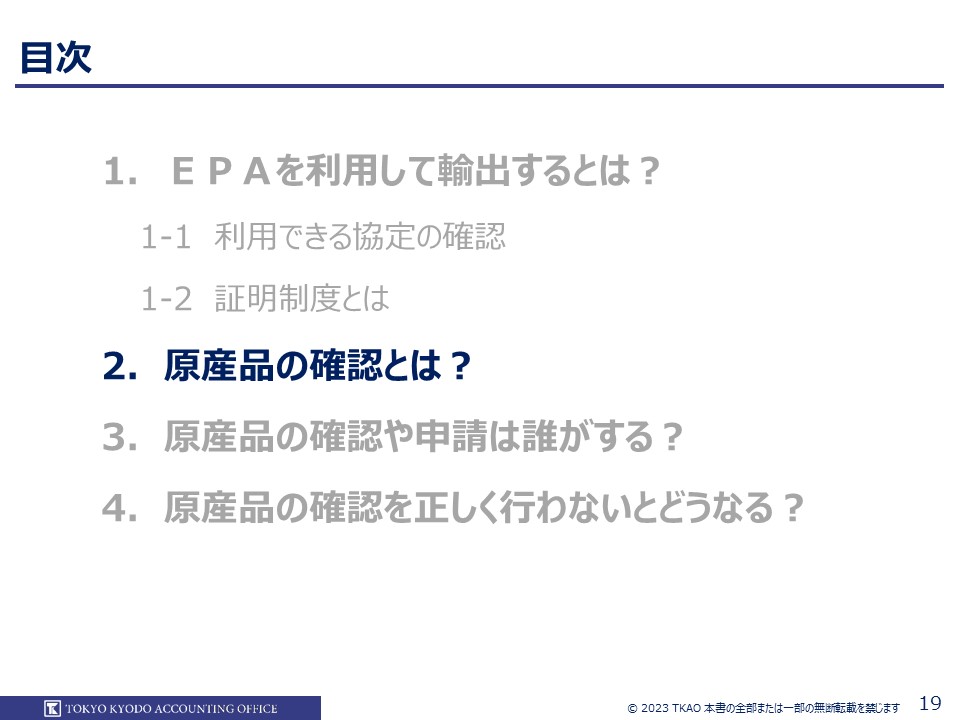 目次

1. ＥＰＡを利用して輸出するとは？

1-1 利用できる協定の確認

1-2 証明制度とは

2. 原産品の確認とは？

3. 原産品の確認や申請は誰がする？

4. 原産品の確認を正しく行わないとどうなる？

TOKYO KYODO ACCOUNTING OFFICE

© 2023 TKAO 本書の全部または一部の無断転載を禁じます 19